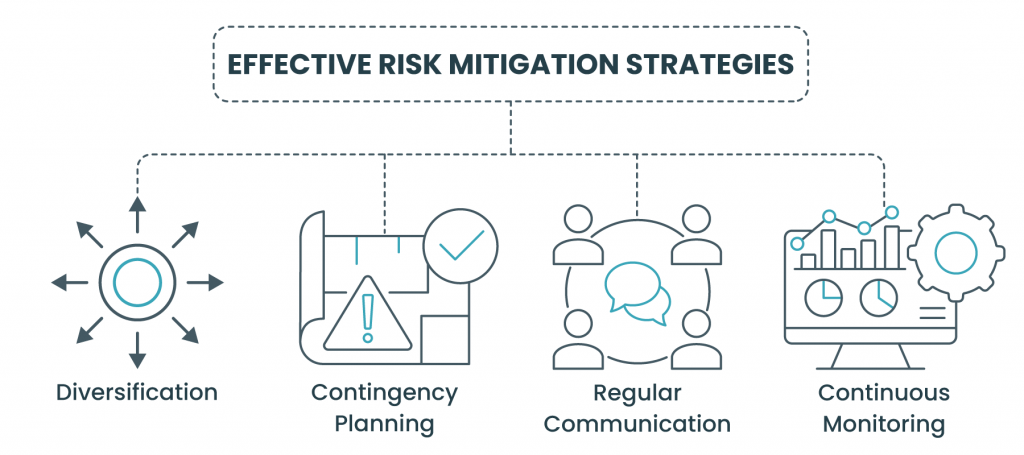 EFFECTIVE RISK MITIGATION STRATEGIES

Diversification

Contingency Planning

Regular Communication

Continuous Monitoring